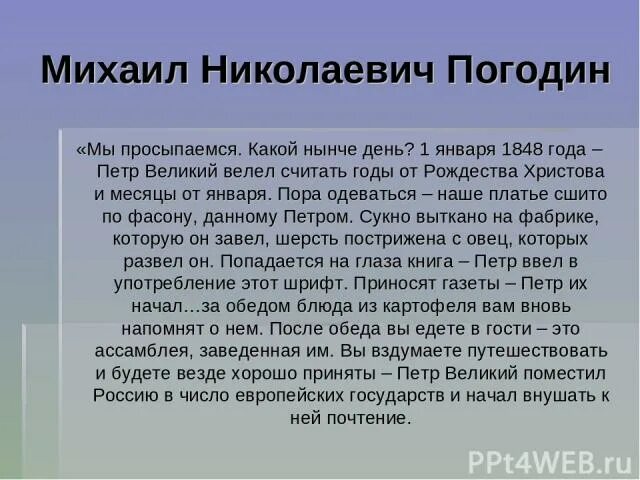 Михаил Николаевич Погодин

«Мы просыпаемся. Какой нынче день? 1 января 1848 года – Петр Великий велел считать годы от Рождества Христова и месяцы от января. Пора одеваться – наше платье сшито по фасону, данному Петром. Сукно выткано на фабрике, которую он завел, шерсть пострижена с овец, которых развел он. Попадается на глаза книга – Петр ввел в употребление этот шрифт. Приносят газеты – Петр их начал…за обедом блюда из картофеля вам вновь напомнят о нем. После обеда вы едете в гости – это ассамблея, заведенная им. Вы вздумаете путешествовать и будете везде хорошо приняты – Петр Великий поместил Россию в число европейских государств и начал внушать к ней почтение.

PPt4WEB.ru